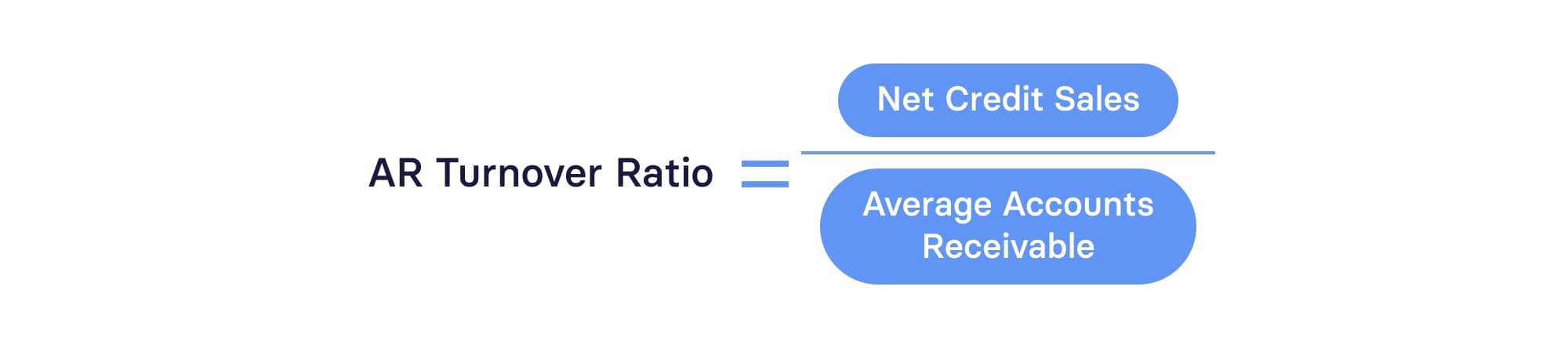 $\text{AR Turnover Ratio} = \frac{\text{Net Credit Sales}}{\text{Average Accounts Receivable}}$